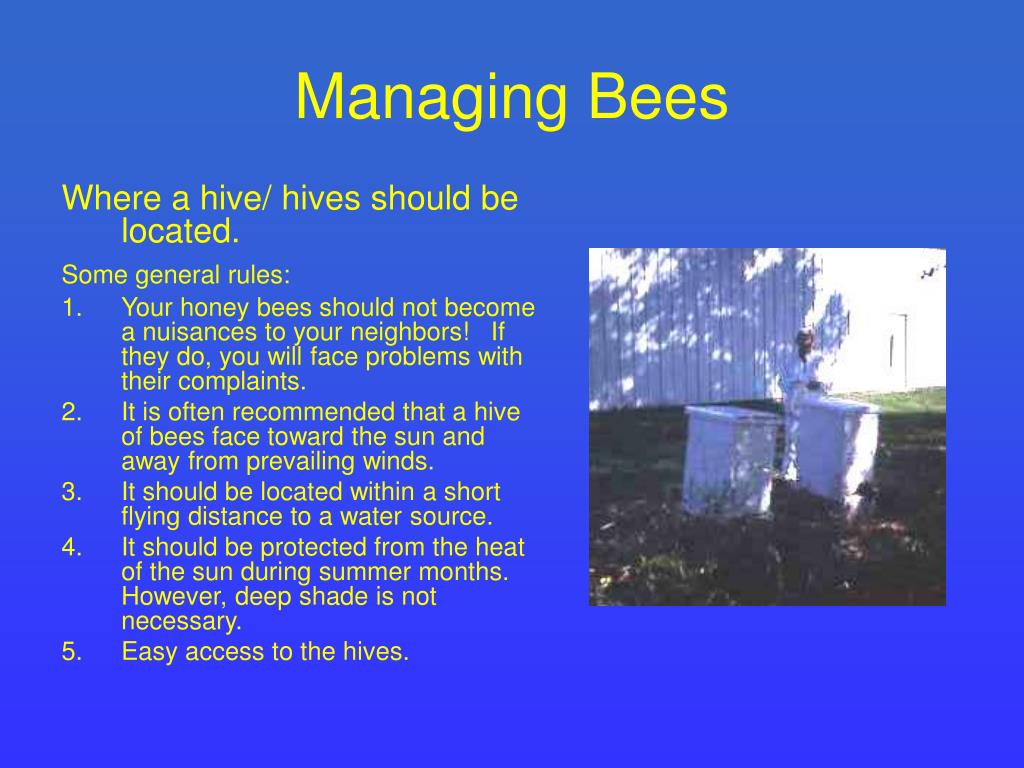 Managing Bees

Where a hive/ hives should be located.

Some general rules:

1. Your honey bees should not become a nuisances to your neighbors! If they do, you will face problems with their complaints.
2. It is often recommended that a hive of bees face toward the sun and away from prevailing winds.
3. It should be located within a short flying distance to a water source.
4. It should be protected from the heat of the sun during summer months. However, deep shade is not necessary.
5. Easy access to the hives.